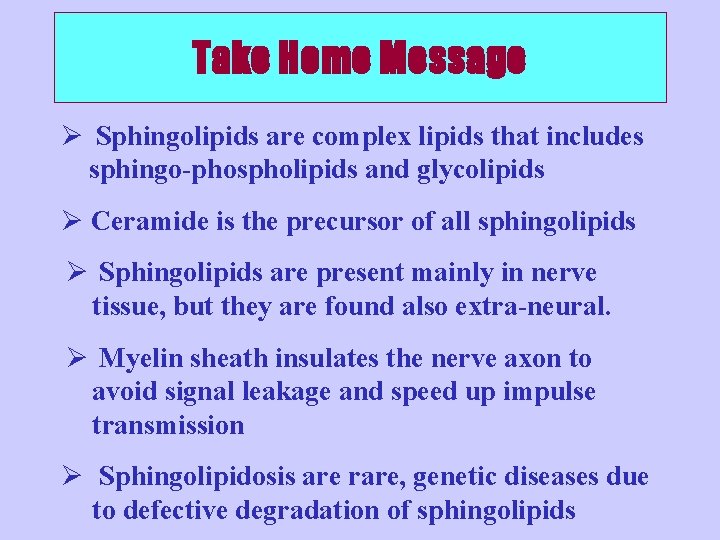 Take Home Message

➢ Sphingolipids are complex lipids that includes sphingo-phospholipids and glycolipids

➢ Ceramide is the precursor of all sphingolipids

➢ Sphingolipids are present mainly in nerve tissue, but they are found also extra-neural.

➢ Myelin sheath insulates the nerve axon to avoid signal leakage and speed up impulse transmission

➢ Sphingolipidosis are rare, genetic diseases due to defective degradation of sphingolipids